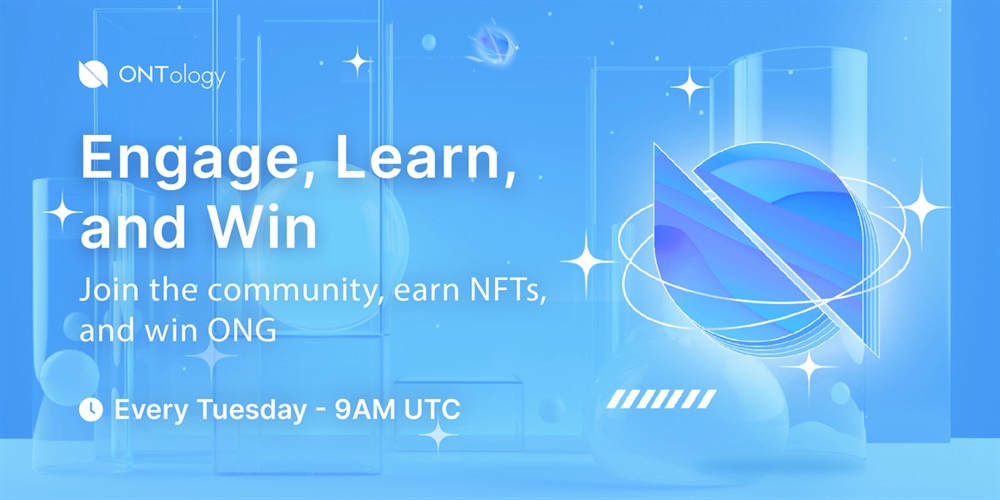 ONTology

Engage, Learn, and Win

Join the community, earn NFTs, and win ONG

Every Tuesday - 9AM UTC